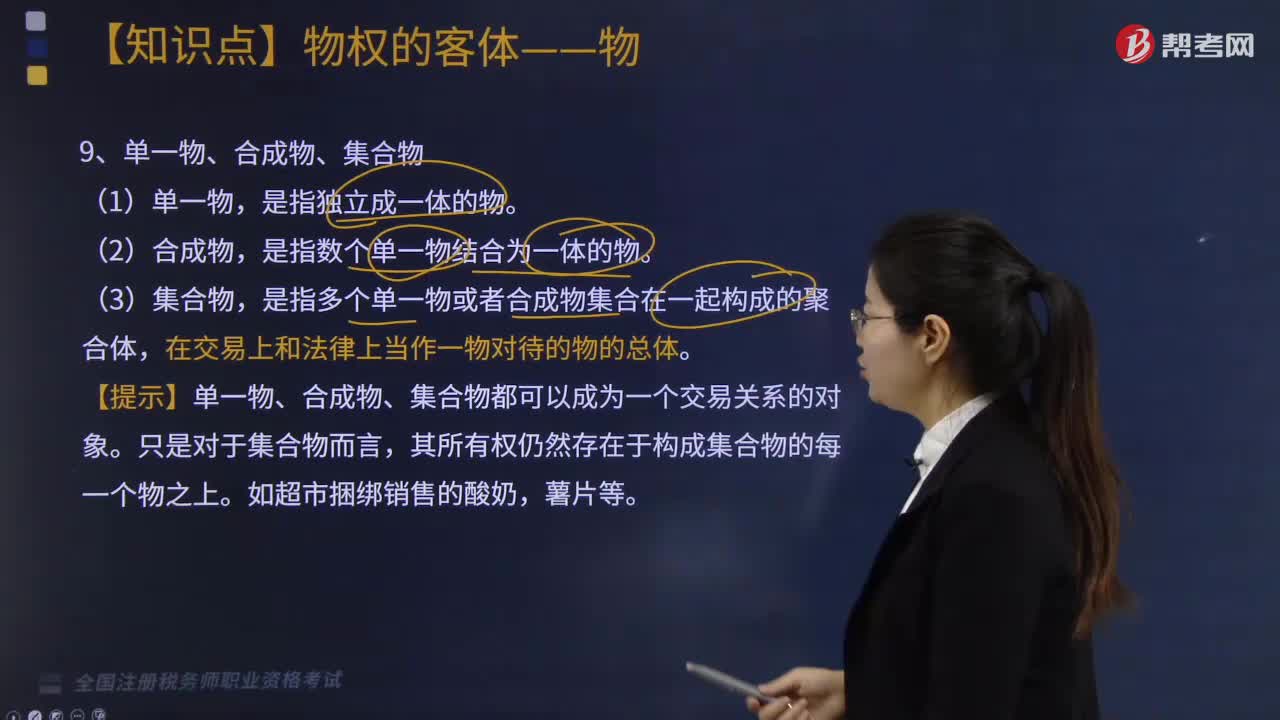 【知识点】物权的客体——物

帮考网

9、单一物、合成物、集合物

（1）单一物，是指独立成一体的物。

（2）合成物，是指数个单一物结合为一体的物。

（3）集合物，是指多个单一物或者合成物集合在一起构成的聚合体，在交易上和法律上当作一物对待的物的总体。

【提示】单一物、合成物、集合物都可以成为一个交易关系的对象。只是对于集合物而言，其所有权仍然存在于构成集合物的每一个物之上。如超市捆绑销售的酸奶，薯片等。

全国注册税务师职业资格考试